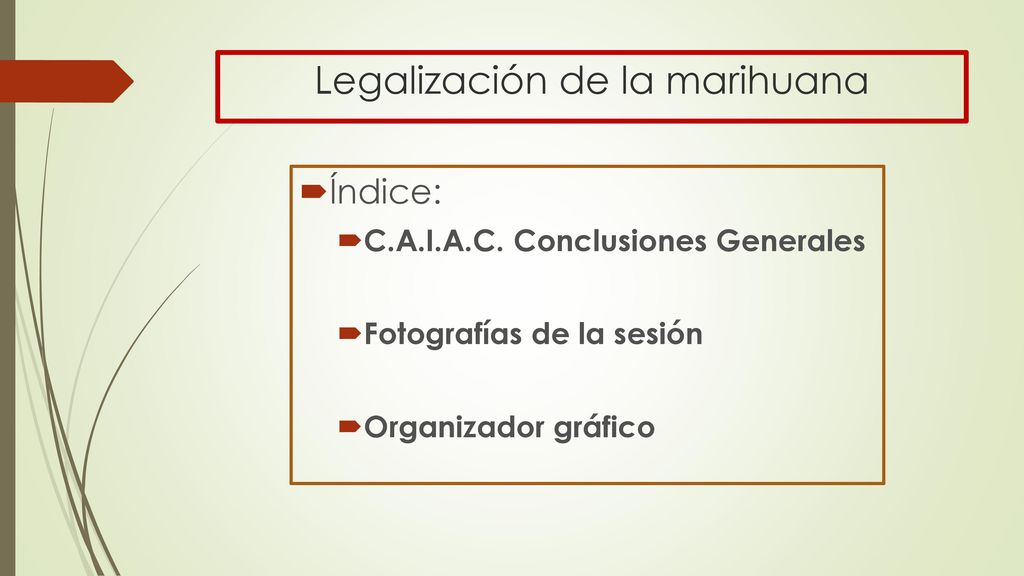 Legalización de la marihuana

Índice:

C.A.I.A.C. Conclusiones Generales

Fotografías de la sesión

Organizador gráfico